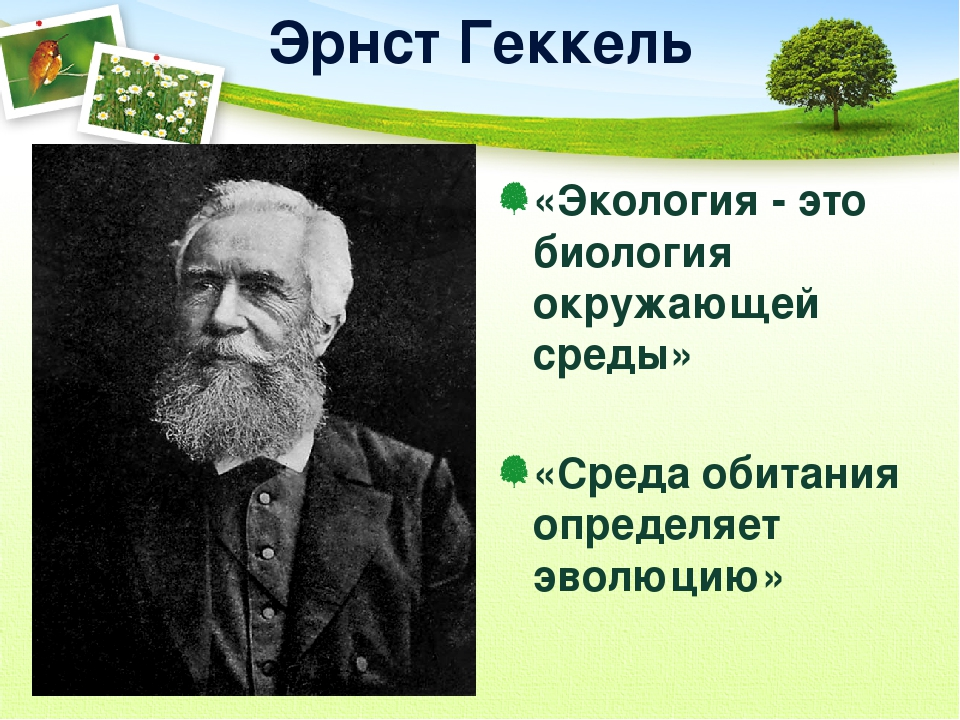 Эрнст Геккель

«Экология - это биология окружающей среды»

«Среда обитания определяет эволюцию»